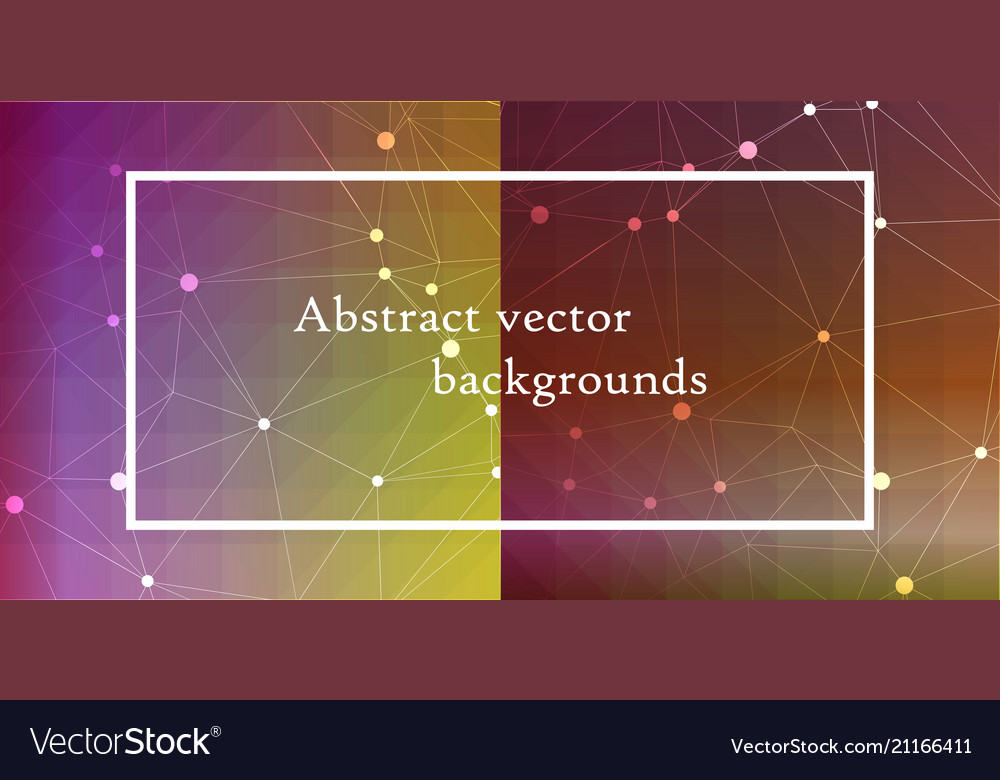 Abstract vector backgrounds

VectorStock®

VectorStock.com/21166411